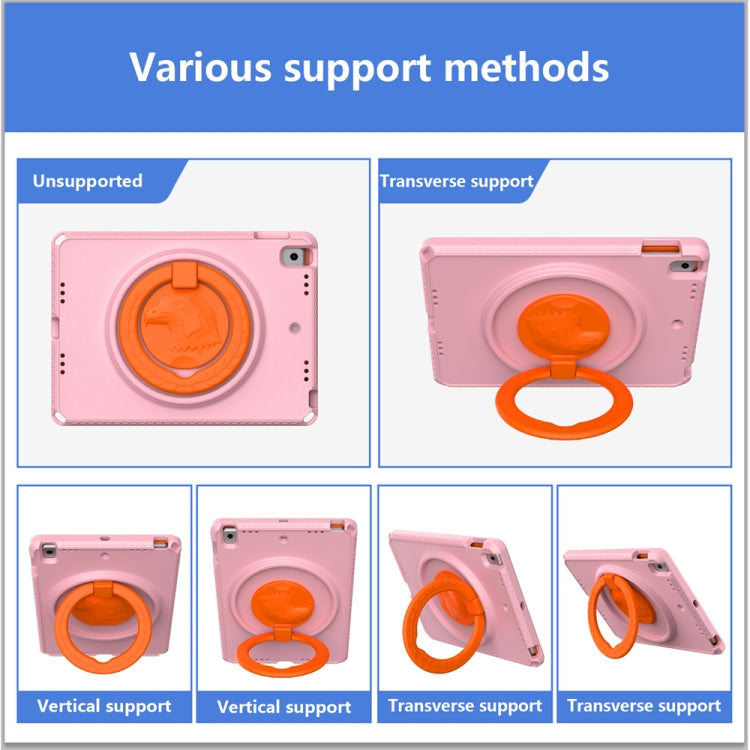 Various support methods

Unsupported

Transverse support

Vertical support

Vertical support

Transverse support

Transverse support